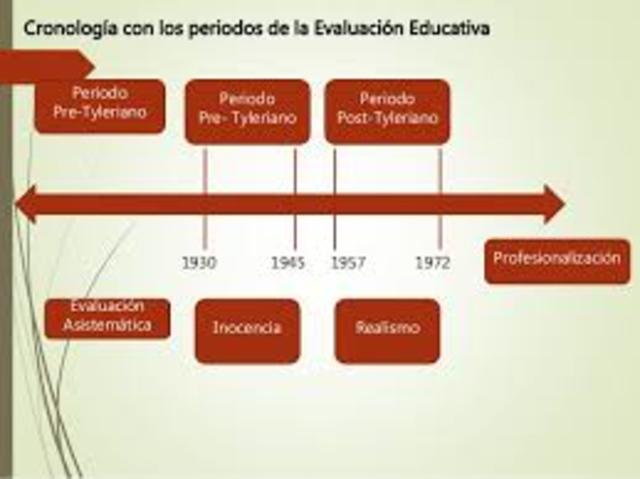 Cronología con los periodos de la Evaluación Educativa

Periodo Pre-Tyleriano

Periodo Pre- Tyleriano

Periodo Post-Tyleriano

1930

1945

1957

1972

Profesionalización

Evaluación Asistemática

Inocencia

Realismo